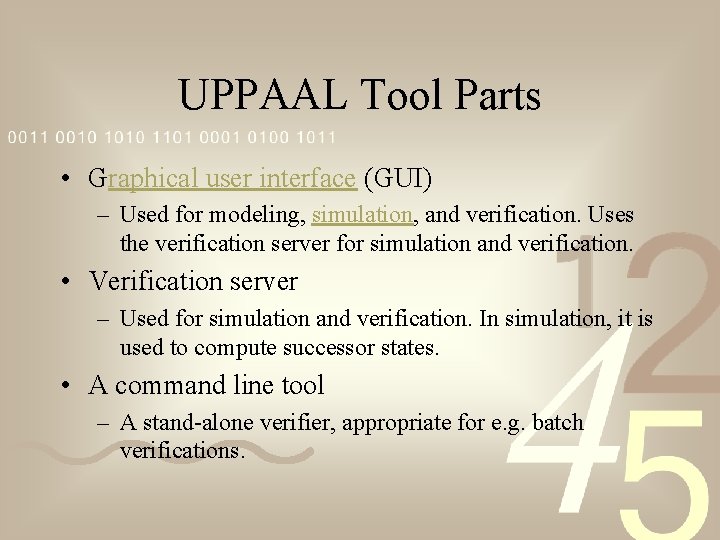 UPPAAL Tool Parts

0011 0010 1010 1101 0001 0100 1011

• Graphical user interface (GUI)
– Used for modeling, simulation, and verification. Uses the verification server for simulation and verification.

• Verification server
– Used for simulation and verification. In simulation, it is used to compute successor states.

• A command line tool
– A stand-alone verifier, appropriate for e.g. batch verifications.

1 2 4 5